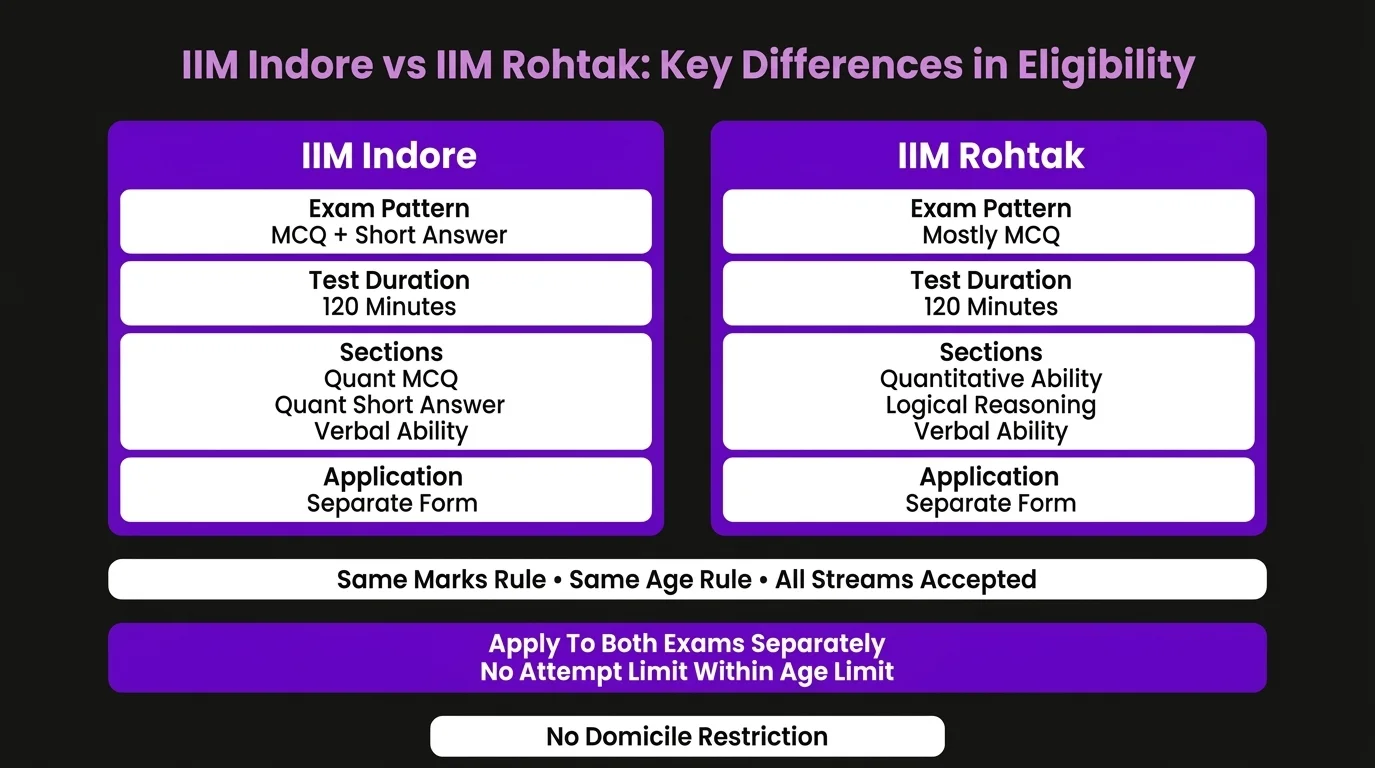 IIM Indore vs IIM Rohtak: Key Differences in Eligibility

IIM Indore

Exam Pattern
MCQ + Short Answer

Test Duration
120 Minutes

Sections
Quant MCQ
Quant Short Answer
Verbal Ability

Application
Separate Form

IIM Rohtak

Exam Pattern
Mostly MCQ

Test Duration
120 Minutes

Sections
Quantitative Ability
Logical Reasoning
Verbal Ability

Application
Separate Form

Same Marks Rule • Same Age Rule • All Streams Accepted

Apply To Both Exams Separately
No Attempt Limit Within Age Limit

No Domicile Restriction